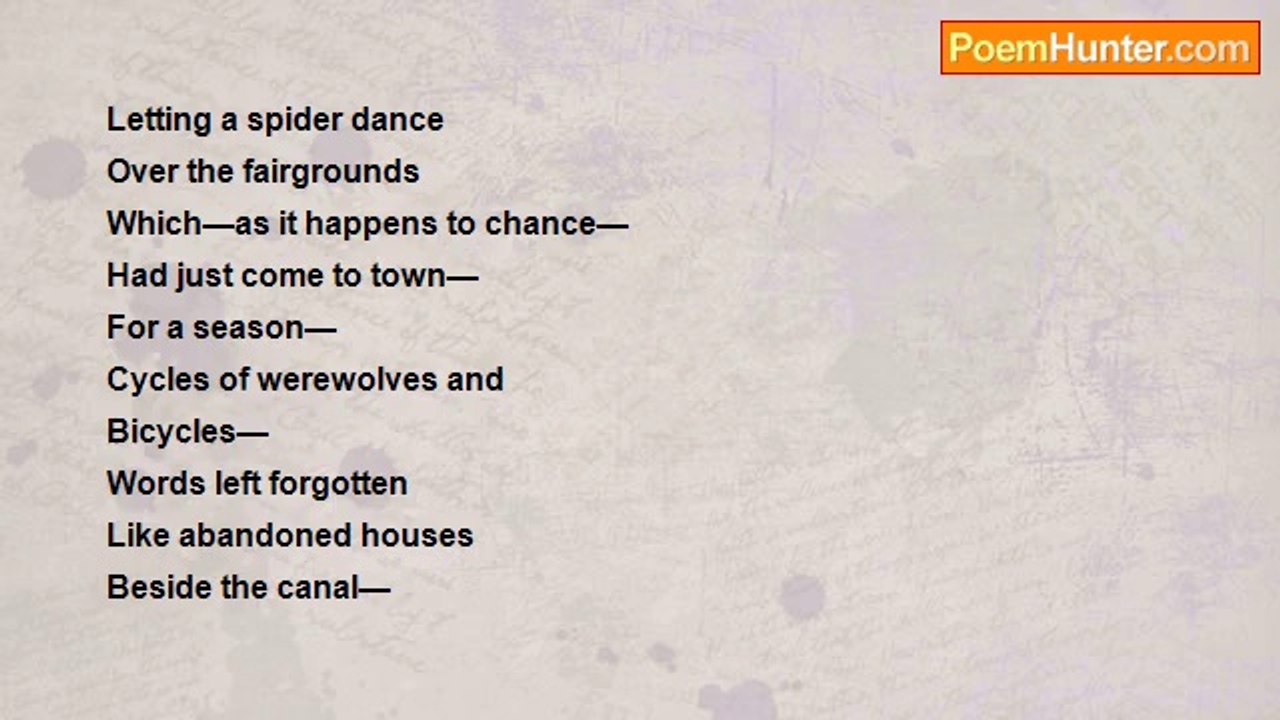 PoemHunter.com

Letting a spider dance
Over the fairgrounds
Which—as it happens to chance—
Had just come to town—
For a season—
Cycles of werewolves and
Bicycles—
Words left forgotten
Like abandoned houses
Beside the canal—